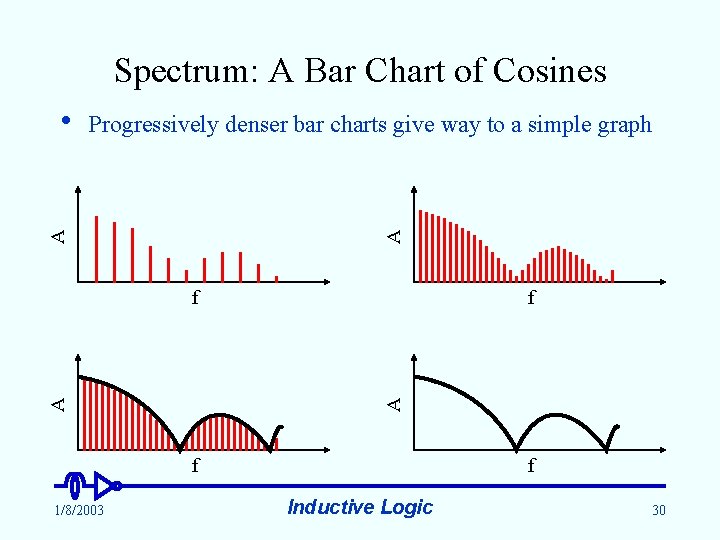 Spectrum: A Bar Chart of Cosines

• Progressively denser bar charts give way to a simple graph

A

f

A

f

A

f

A

f

1/8/2003

Inductive Logic

30